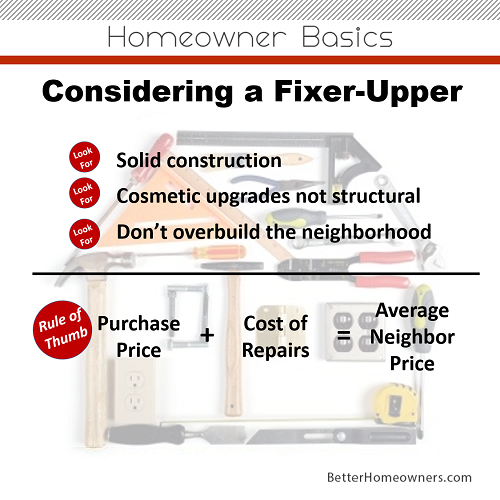 Homeowner Basics

Considering a Fixer-Upper

Look For Solid construction

Look For Cosmetic upgrades not structural

Look For Don't overbuild the neighborhood

Rule of Thumb Purchase Price + Cost of Repairs = Average Neighbor Price

BetterHomeowners.com